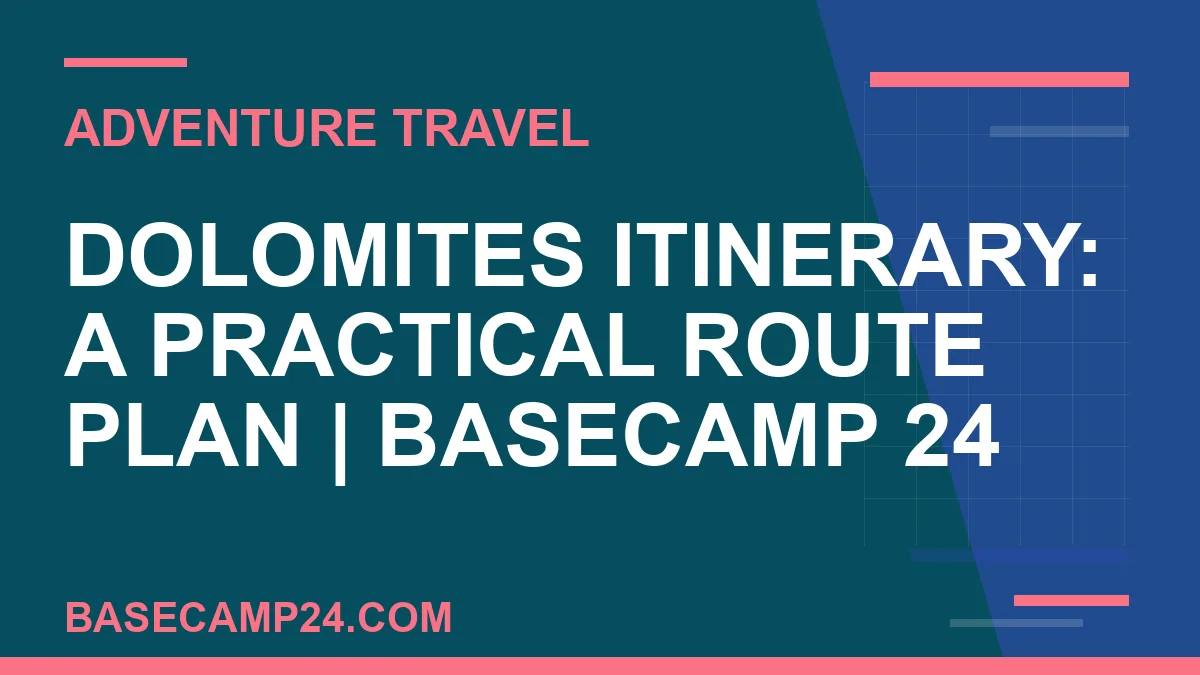 ADVENTURE TRAVEL

DOLOMITES ITINERARY: A PRACTICAL ROUTE PLAN | BASECAMP 24

BASECAMP24.COM